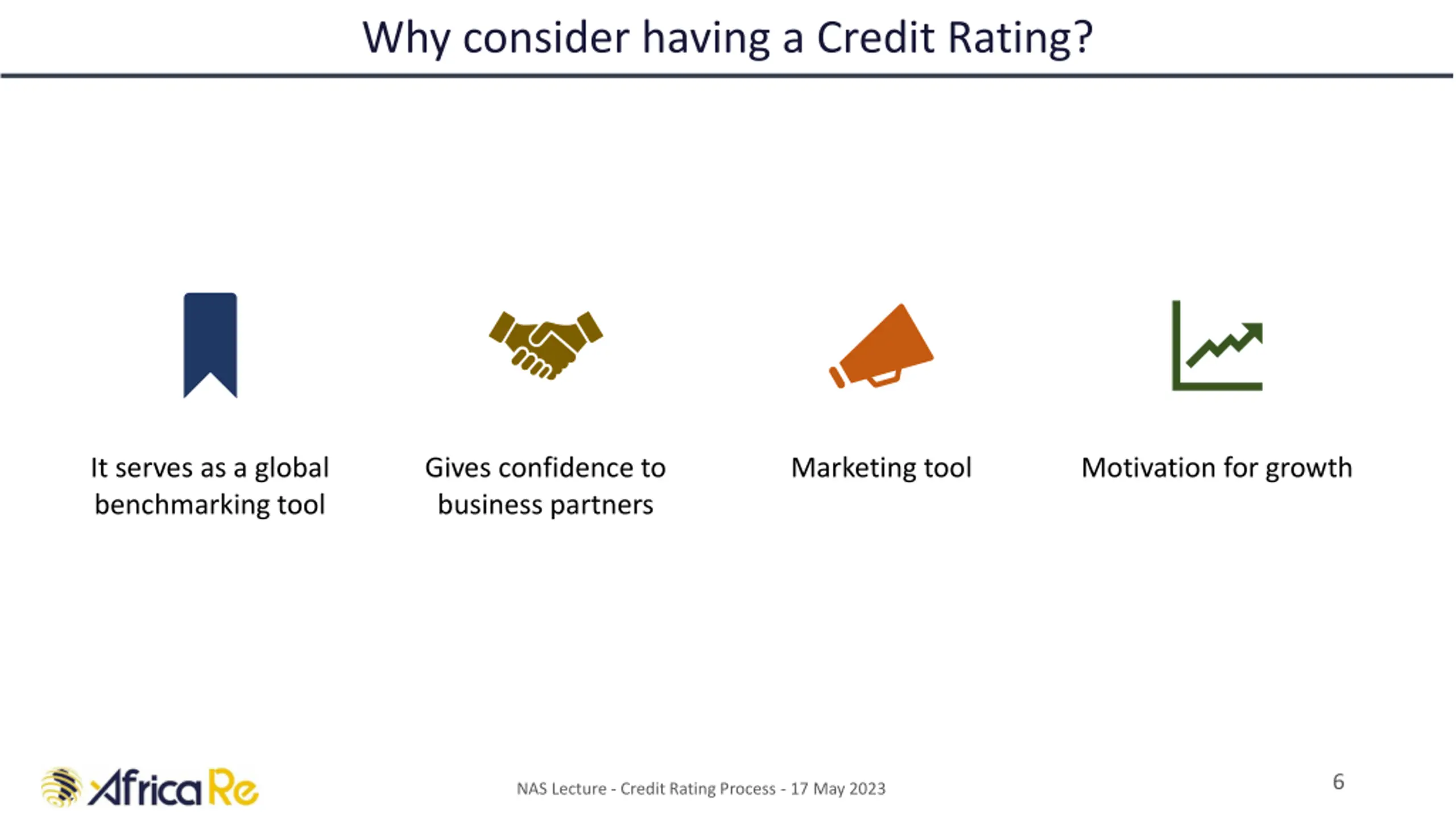 Why consider having a Credit Rating?

It serves as a global benchmarking tool

Gives confidence to business partners

Marketing tool

Motivation for growth

Africa Re

NAS Lecture - Credit Rating Process - 17 May 2023

6